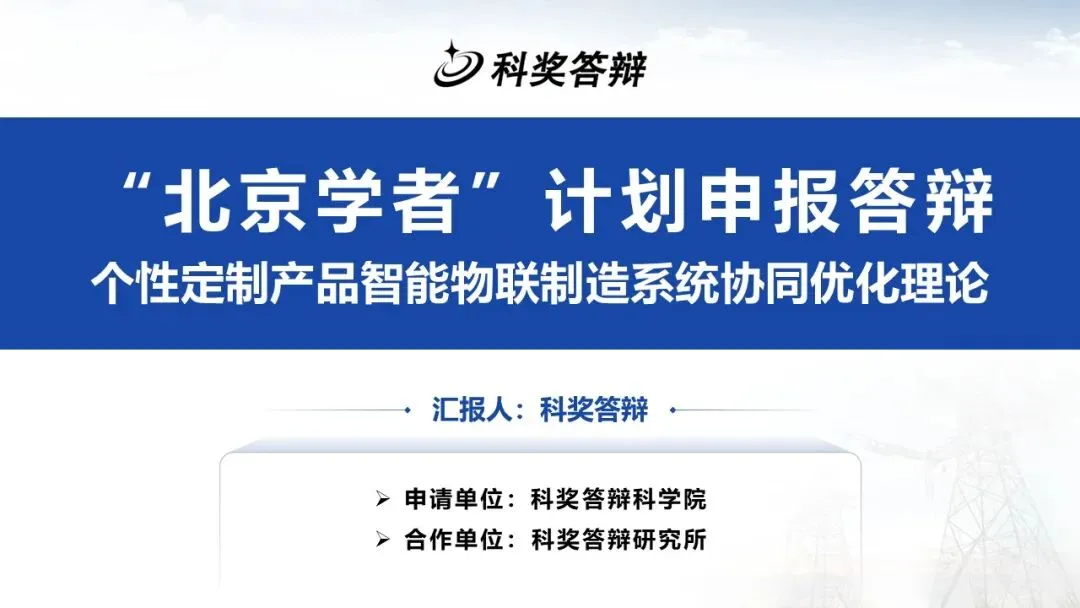 科奖答辩

“北京学者”计划申报答辩
个性定制产品智能物联制造系统协同优化理论

汇报人：科奖答辩

➢ 申请单位：科奖答辩科学院
➢ 合作单位：科奖答辩研究所